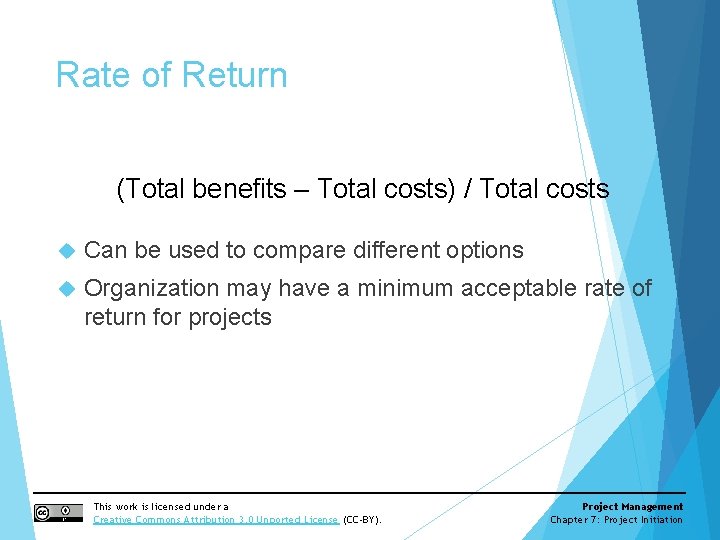 Rate of Return

(Total benefits – Total costs) / Total costs

Can be used to compare different options

Organization may have a minimum acceptable rate of return for projects

This work is licensed under a Creative Commons Attribution 3.0 Unported License (CC-BY).

Project Management
Chapter 7: Project Initiation